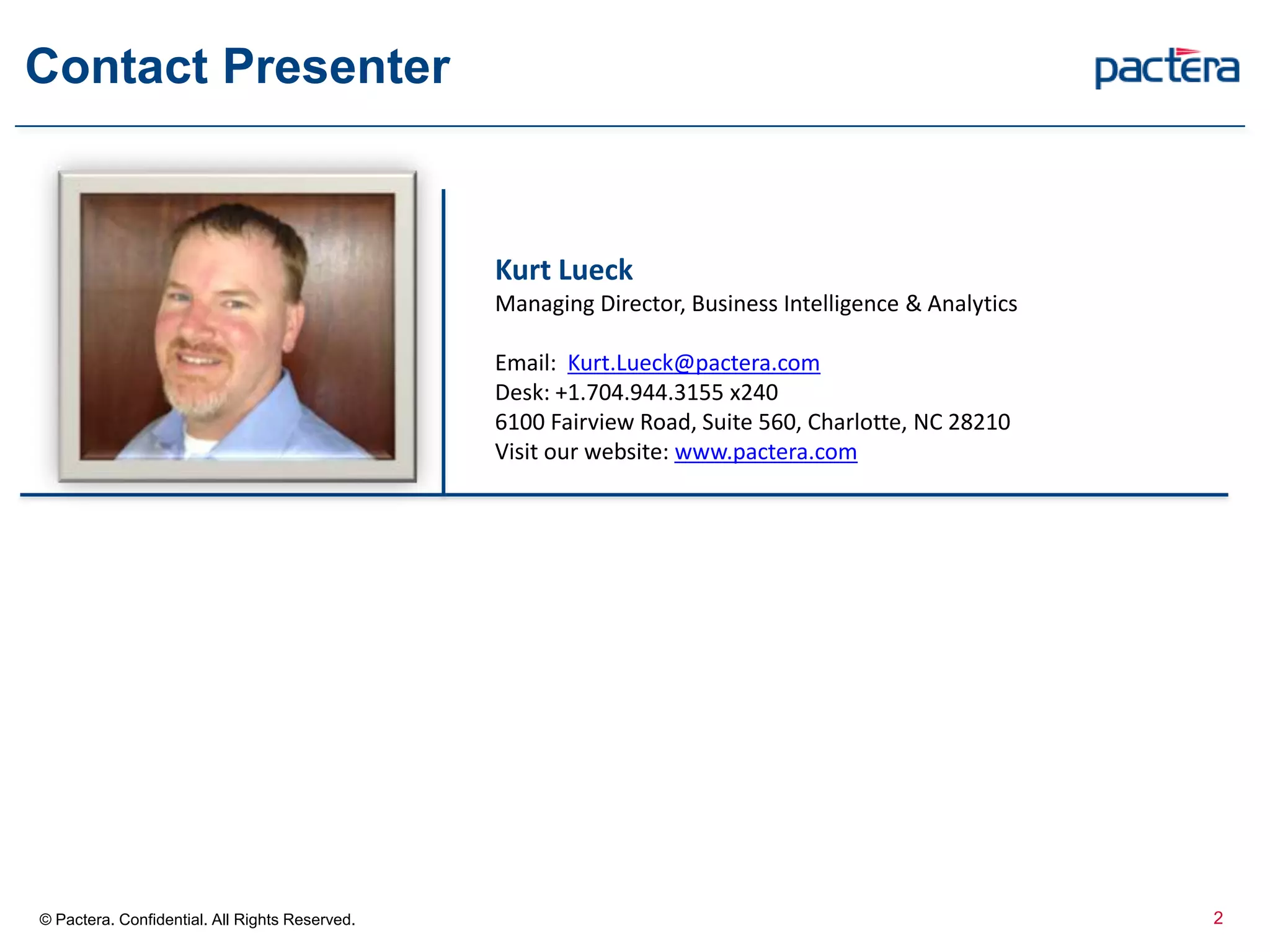 Contact Presenter

pactera

Kurt Lueck
Managing Director, Business Intelligence & Analytics

Email: Kurt.Lueck@pactera.com
Desk: +1.704.944.3155 x240
6100 Fairview Road, Suite 560, Charlotte, NC 28210
Visit our website: www.pactera.com

© Pactera. Confidential. All Rights Reserved.

2